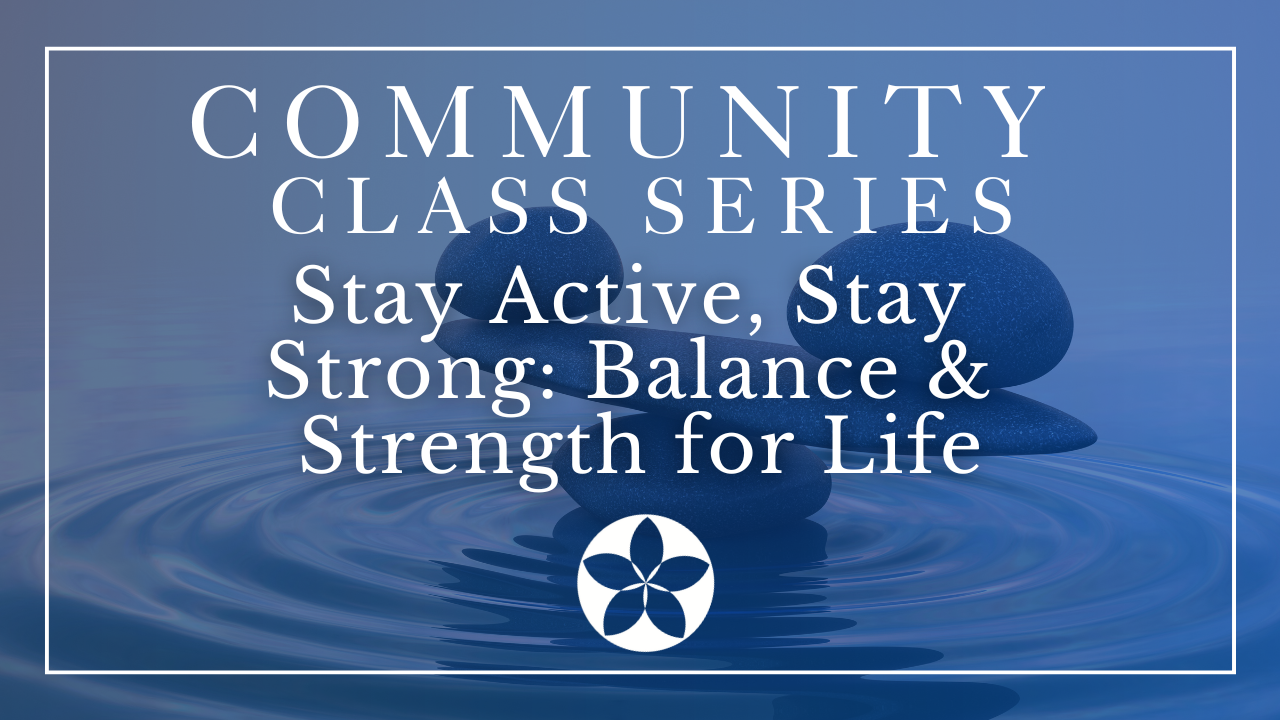 COMMUNITY
CLASS SERIES
Stay Active, Stay Strong: Balance & Strength for Life